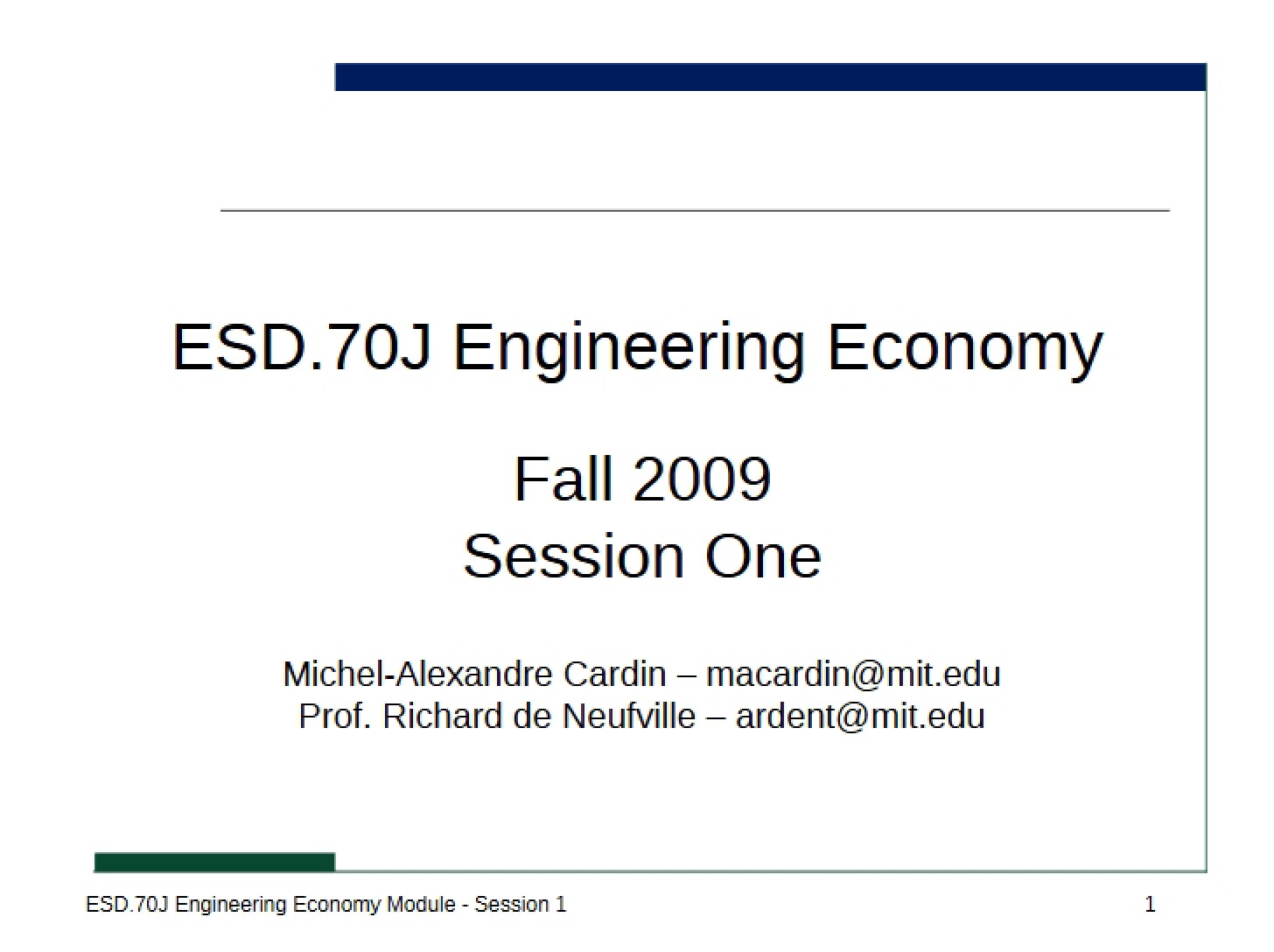 ESD.70J Engineering Economy

Fall 2009
Session One

Michel-Alexandre Cardin – macardin@mit.edu
Prof. Richard de Neufville – ardent@mit.edu

ESD.70J Engineering Economy Module - Session 1

1